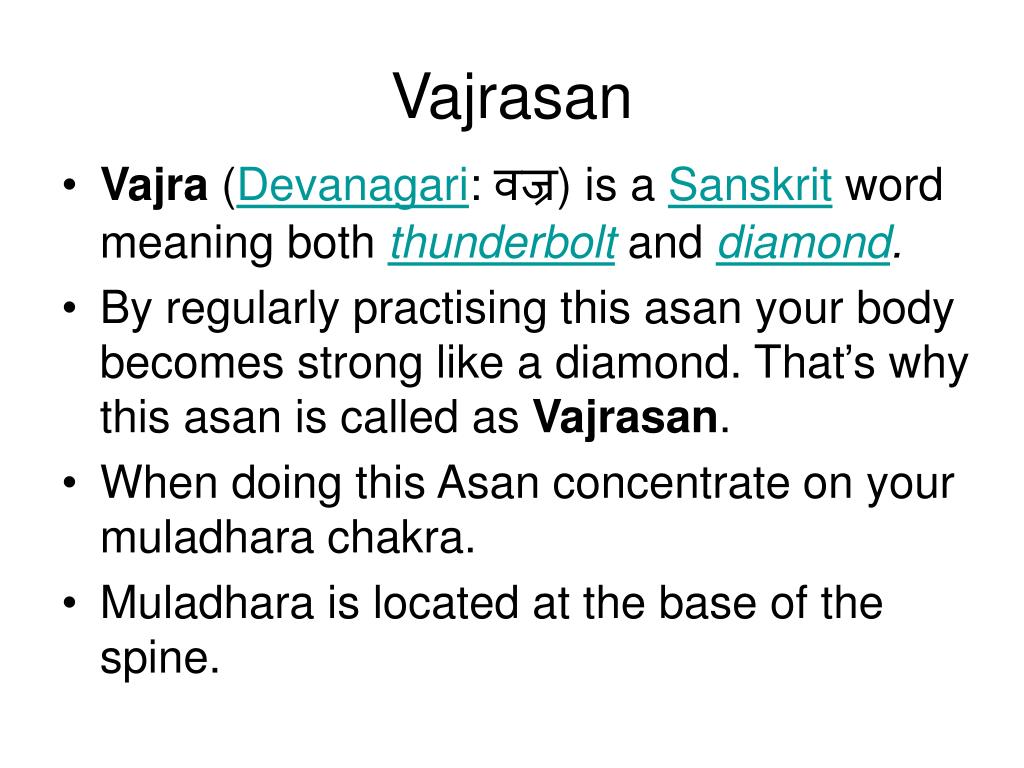 Vajrasan

• Vajra (Devanagari: वज्र) is a Sanskrit word meaning both thunderbolt and diamond.
• By regularly practising this asan your body becomes strong like a diamond. That's why this asan is called as Vajrasan.
• When doing this Asan concentrate on your muladhara chakra.
• Muladhara is located at the base of the spine.